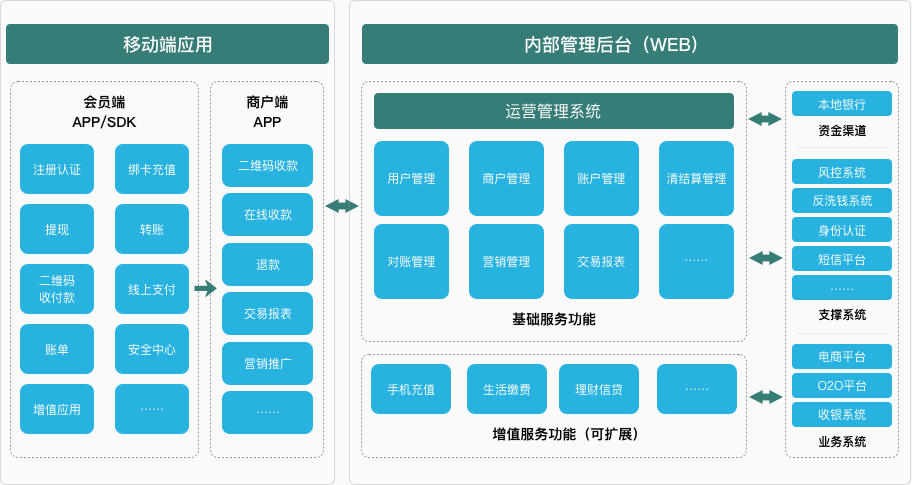 移动端应用

会员端
APP/SDK

注册认证
绑卡充值
提现
转账
二维码收付款
线上支付
账单
安全中心
增值应用
……

商户端
APP

二维码收款
在线收款
退款
交易报表
营销推广
……

内部管理后台（WEB）

运营管理系统

用户管理
商户管理
账户管理
清结算管理
对账管理
营销管理
交易报表
……

基础服务功能

手机充值
生活缴费
理财信贷
……

增值服务功能（可扩展）

本地银行
资金渠道

风控系统
反洗钱系统
身份认证
短信平台
……
支撑系统

电商平台
O2O平台
收银系统
业务系统